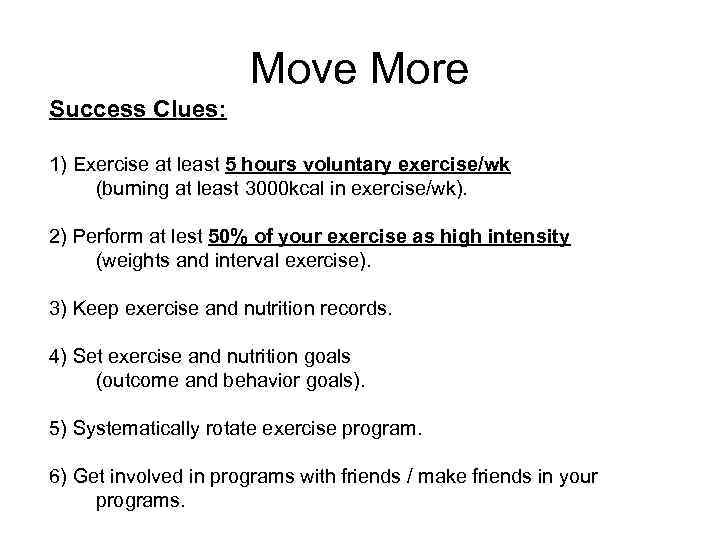 Move More

Success Clues:

1) Exercise at least 5 hours voluntary exercise/wk (burning at least 3000kcal in exercise/wk).

2) Perform at lest 50% of your exercise as high intensity (weights and interval exercise).

3) Keep exercise and nutrition records.

4) Set exercise and nutrition goals (outcome and behavior goals).

5) Systematically rotate exercise program.

6) Get involved in programs with friends / make friends in your programs.